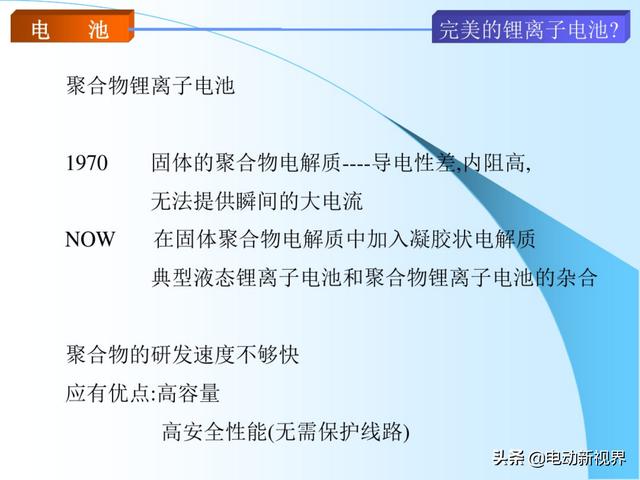 电 池

完美的锂离子电池?

聚合物锂离子电池

1970 固体的聚合物电解质----导电性差,内阻高,
无法提供瞬间的大电流

NOW 在固体聚合物电解质中加入凝胶状电解质
典型液态锂离子电池和聚合物锂离子电池的杂合

聚合物的研发速度不够快

应有优点:高容量
高安全性能(无需保护线路)

头条 @电动新视界